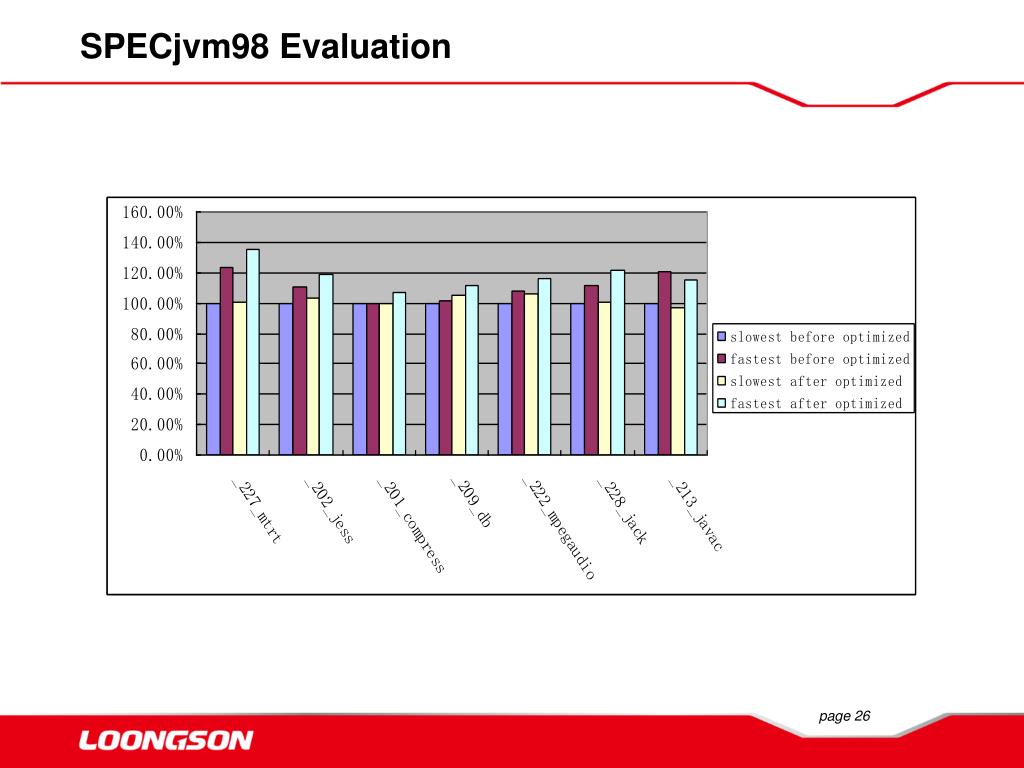 SPECjvm98 Evaluation

160.00%
140.00%
120.00%
100.00%
80.00%
60.00%
40.00%
20.00%
0.00%

_227_mtrt
_202_jess
_201_compress
_209_db
_222_mpegaudio
_228_jack
_213_javac

slowest before optimized
fastest before optimized
slowest after optimized
fastest after optimized

page 26

LOONGSON